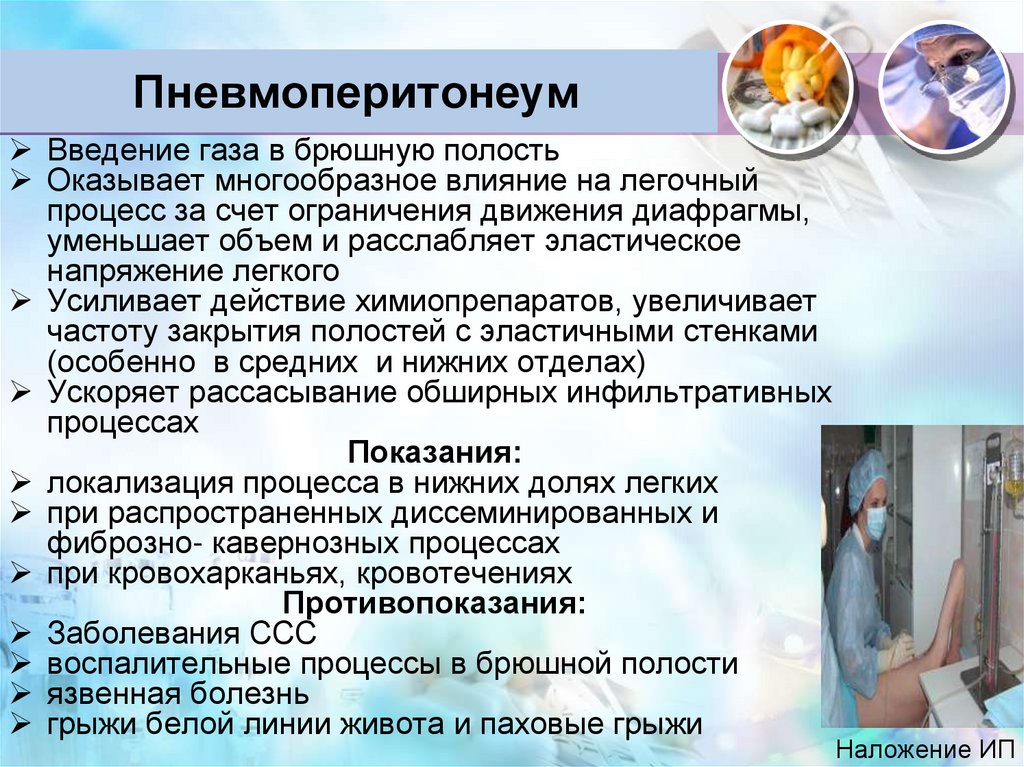 Пневмоперитонеум

➢ Введение газа в брюшную полость
➢ Оказывает многообразное влияние на легочный процесс за счет ограничения движения диафрагмы, уменьшает объем и расслабляет эластическое напряжение легкого
➢ Усиливает действие химиопрепаратов, увеличивает частоту закрытия полостей с эластичными стенками (особенно в средних и нижних отделах)
➢ Ускоряет рассасывание обширных инфильтративных процессах

Показания:
➢ локализация процесса в нижних долях легких
➢ при распространенных диссеминированных и фиброзно- кавернозных процессах
➢ при кровохарканьях, кровотечениях

Противопоказания:
➢ Заболевания ССС
➢ воспалительные процессы в брюшной полости
➢ язвенная болезнь
➢ грыжи белой линии живота и паховые грыжи

Наложение ИП